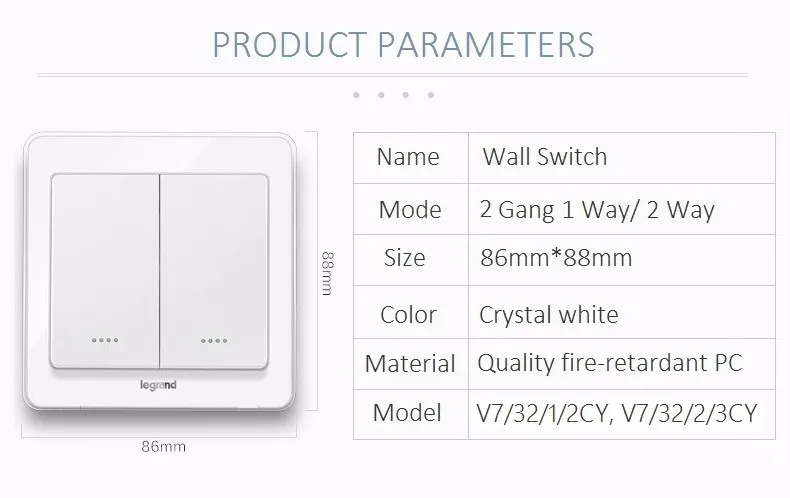 PRODUCT PARAMETERS

legrand

88mm

86mm

| Name | Wall Switch |
|---|---|
| Mode | 2 Gang 1 Way/ 2 Way |
| Size | 86mm*88mm |
| Color | Crystal white |
| Material | Quality fire-retardant PC |
| Model | V7/32/1/2CY, V7/32/2/3CY |